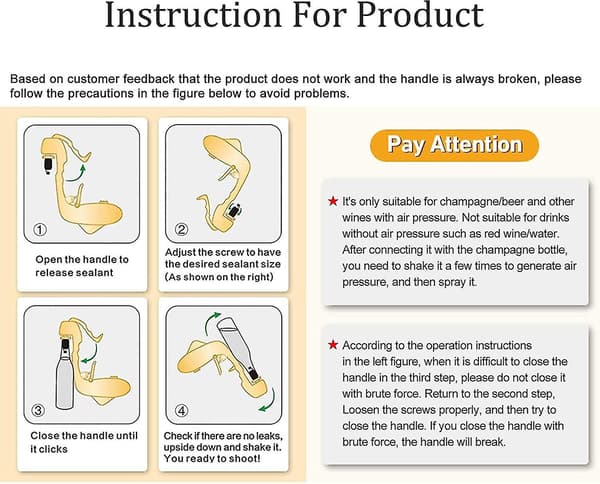 Instruction For Product

Based on customer feedback that the product does not work and the handle is always broken, please follow the precautions in the figure below to avoid problems.

①
Open the handle to release sealant

②
Adjust the screw to have the desired sealant size (As shown on the right)

③
Close the handle until it clicks

④
Check if there are no leaks, upside down and shake it. You ready to shoot!

Pay Attention

★ It's only suitable for champagne/beer and other wines with air pressure. Not suitable for drinks without air pressure such as red wine/water. After connecting it with the champagne bottle, you need to shake it a few times to generate air pressure, and then spray it.

★ According to the operation instructions in the left figure, when it is difficult to close the handle in the third step, please do not close it with brute force. Return to the second step, Loosen the screws properly, and then try to close the handle. If you close the handle with brute force, the handle will break.